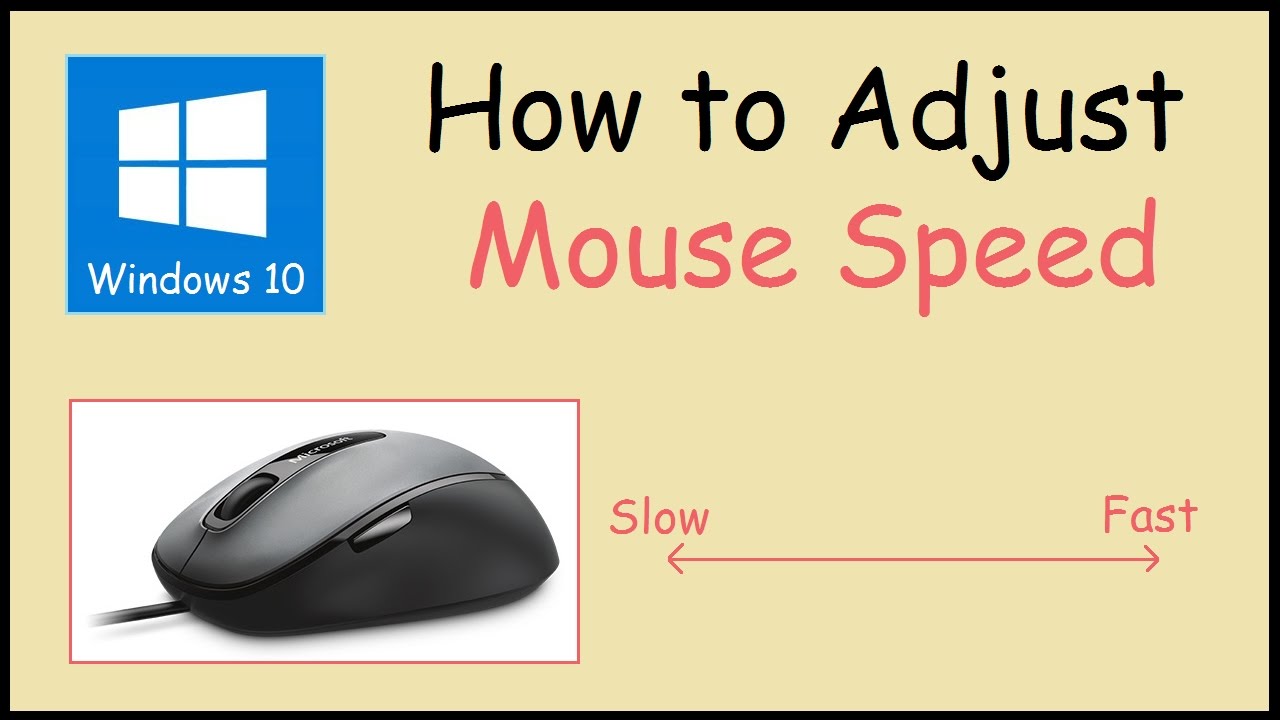 Windows 10

How to Adjust
Mouse Speed

Microsoft

Slow

Fast